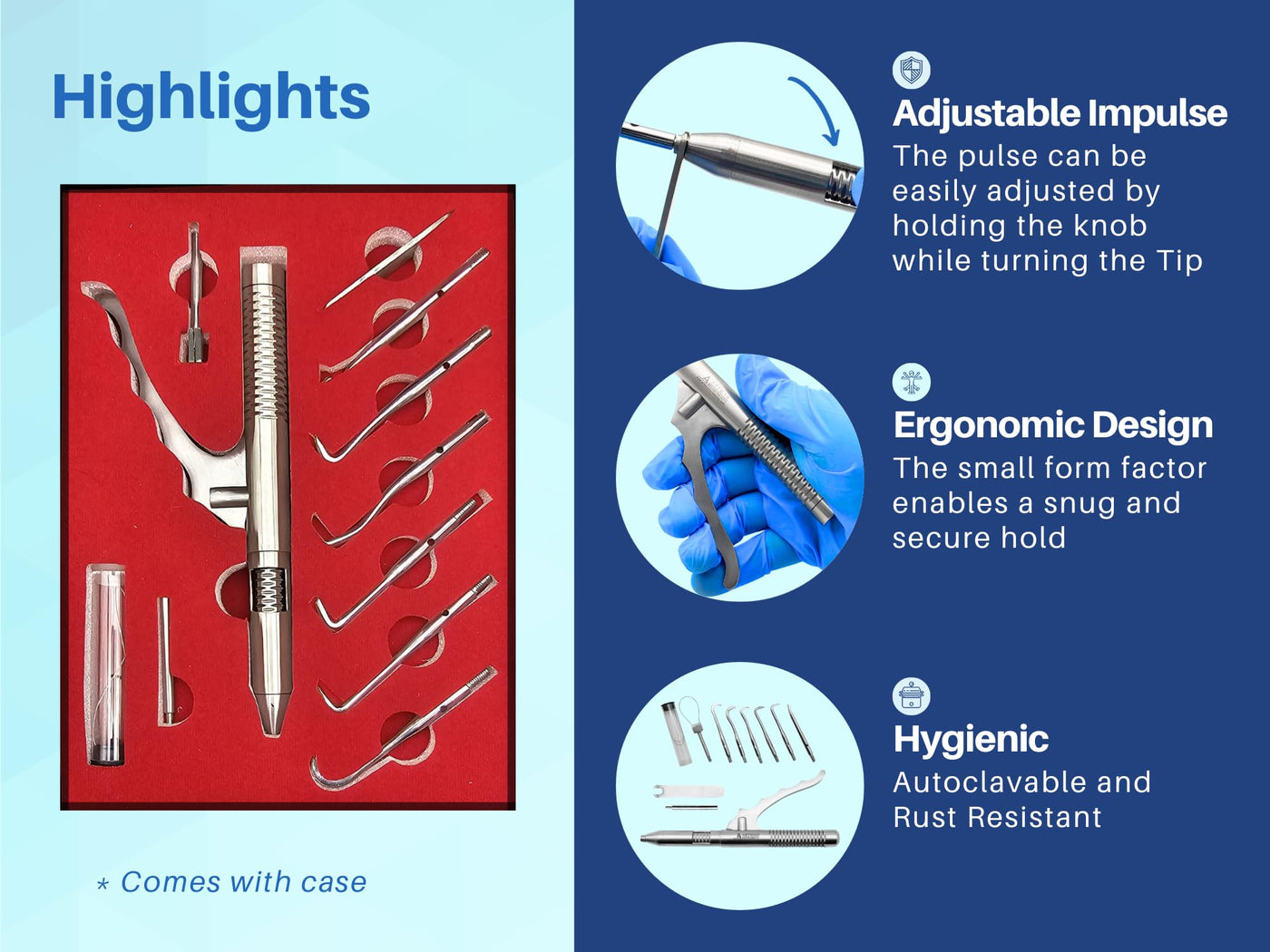 Highlights

* Comes with case

Adjustable Impulse
The pulse can be easily adjusted by holding the knob while turning the Tip

Ergonomic Design
The small form factor enables a snug and secure hold

Hygienic
Autoclavable and Rust Resistant